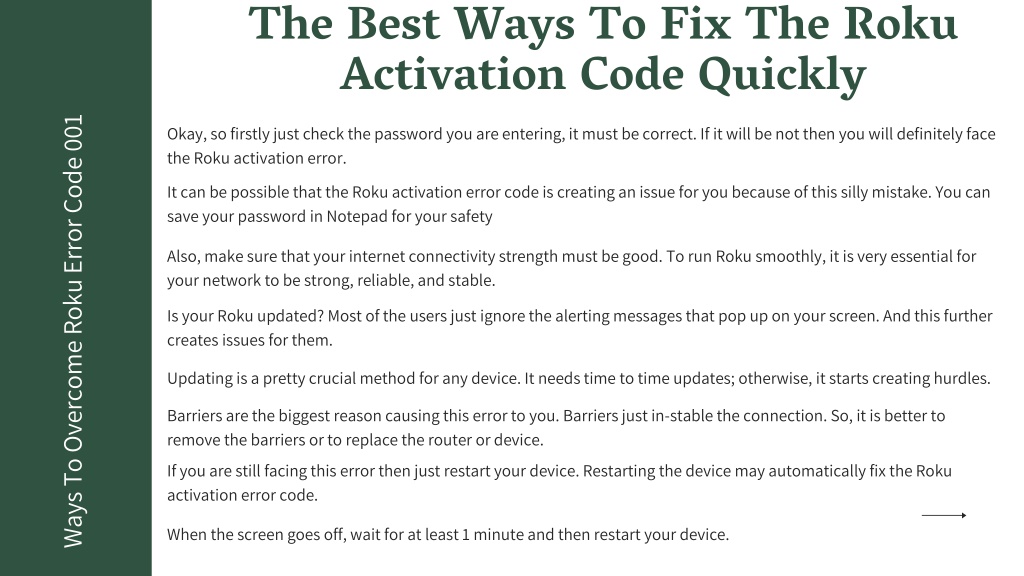 Ways To Overcome Roku Error Code 001

The Best Ways To Fix The Roku Activation Code Quickly

Okay, so firstly just check the password you are entering, it must be correct. If it will be not then you will definitely face the Roku activation error.

It can be possible that the Roku activation error code is creating an issue for you because of this silly mistake. You can save your password in Notepad for your safety

Also, make sure that your internet connectivity strength must be good. To run Roku smoothly, it is very essential for your network to be strong, reliable, and stable.

Is your Roku updated? Most of the users just ignore the alerting messages that pop up on your screen. And this further creates issues for them.

Updating is a pretty crucial method for any device. It needs time to time updates; otherwise, it starts creating hurdles.

Barriers are the biggest reason causing this error to you. Barriers just in-stable the connection. So, it is better to remove the barriers or to replace the router or device.

If you are still facing this error then just restart your device. Restarting the device may automatically fix the Roku activation error code.

When the screen goes off, wait for at least 1 minute and then restart your device.